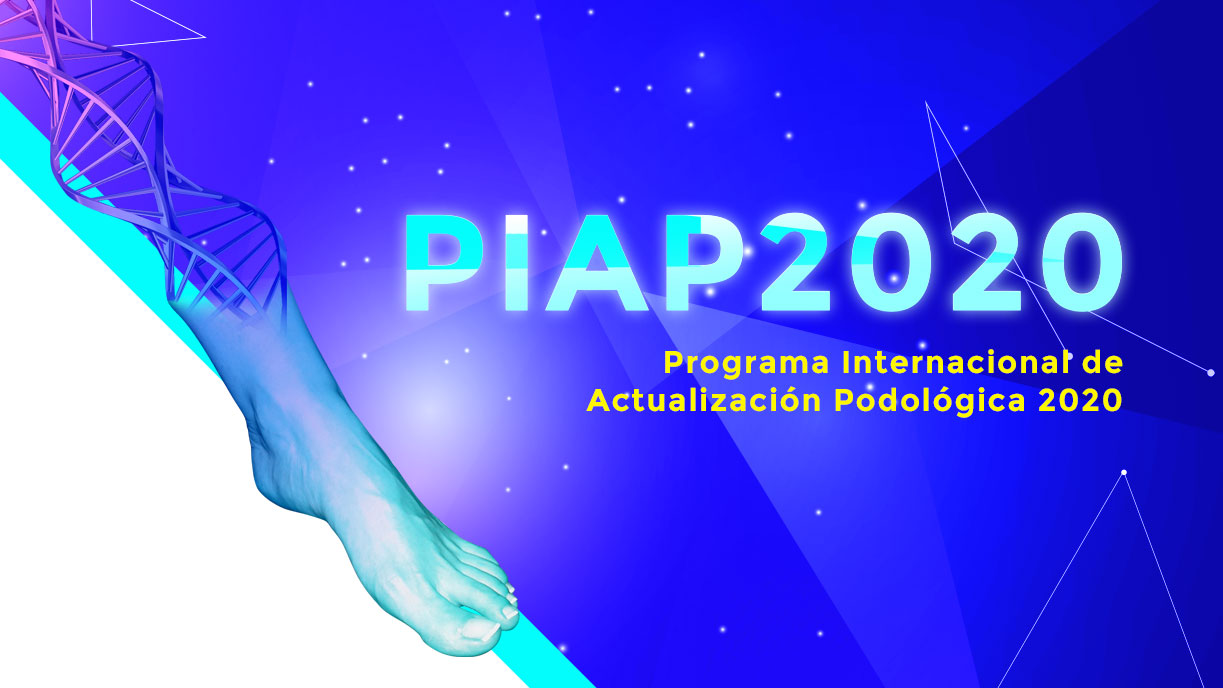 PIAP2020

Programa Internacional de Actualización Podológica 2020